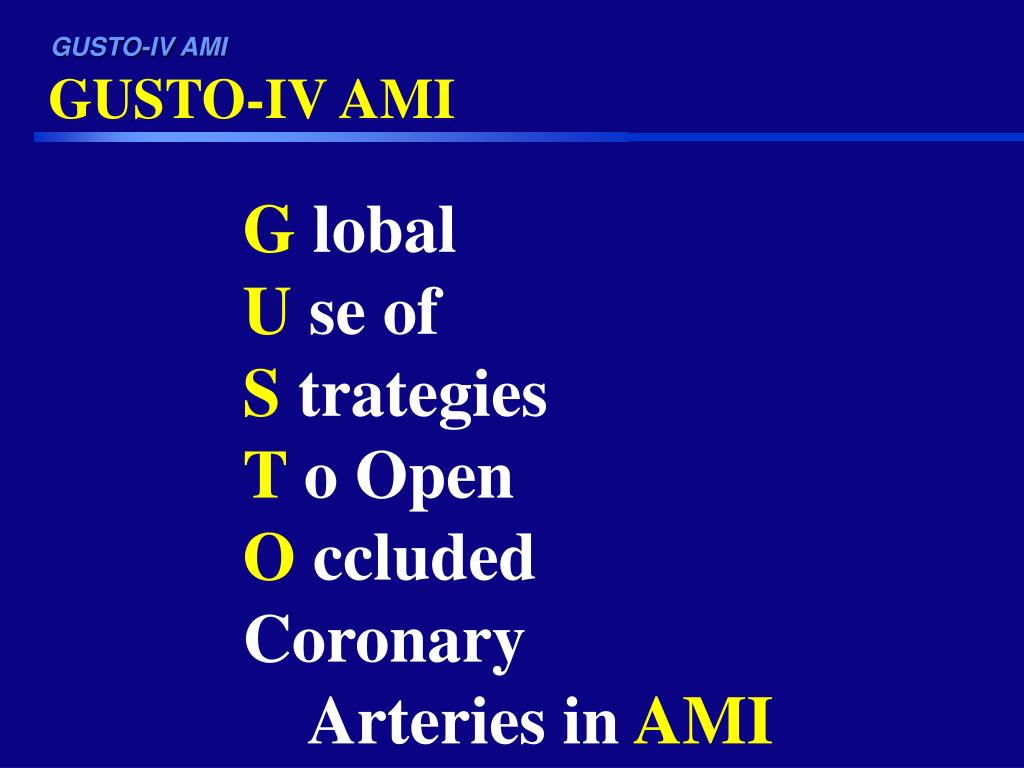 GUSTO-IV AMI

GUSTO-IV AMI

G lobal
U se of
S trategies
T o Open
O ccluded
Coronary
Arteries in AMI